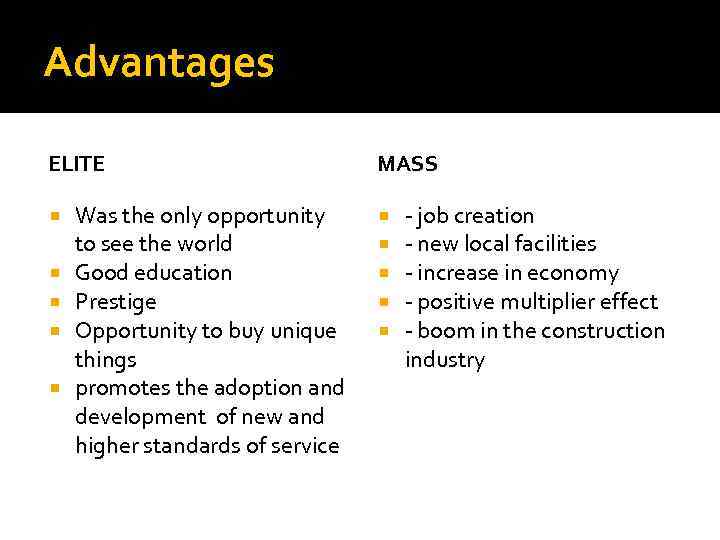 Advantages

ELITE

- Was the only opportunity to see the world
- Good education
- Prestige
- Opportunity to buy unique things
- promotes the adoption and development of new and higher standards of service

MASS

- - job creation
- - new local facilities
- - increase in economy
- - positive multiplier effect
- - boom in the construction industry